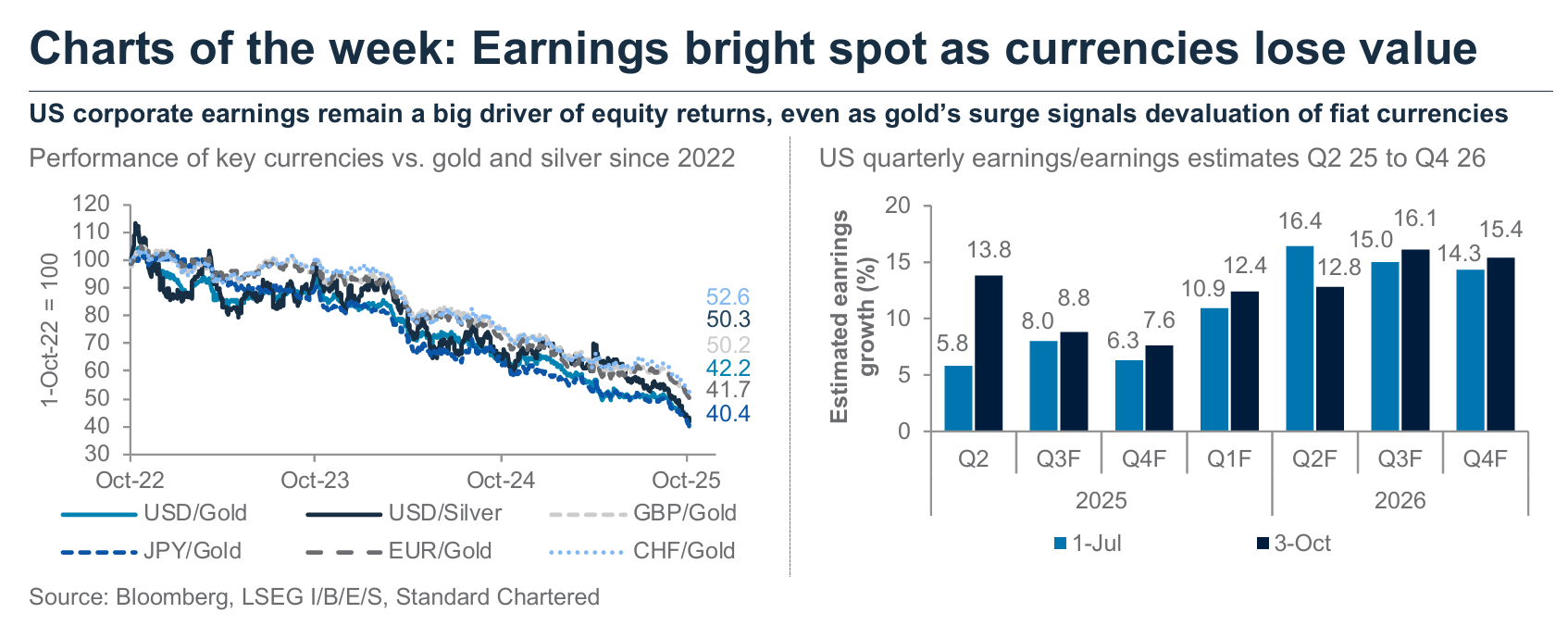 Charts of the week: Earnings bright spot as currencies lose value

US corporate earnings remain a big driver of equity returns, even as gold's surge signals devaluation of fiat currencies

Performance of key currencies vs. gold and silver since 2022

1-Oct-22 = 100

120
110
100
90
80
70
60
50
40
30

52.6
50.3
50.2
42.2
41.7
40.4

Oct-22 Oct-23 Oct-24 Oct-25

USD/Gold USD/Silver GBP/Gold
JPY/Gold EUR/Gold CHF/Gold

US quarterly earnings/earnings estimates Q2 25 to Q4 26

Estimated earnings growth (%)

20
15
10
5
0

5.8 13.8 8.0 8.8 6.3 7.6 10.9 12.4 16.4 12.8 15.0 16.1 14.3 15.4

Q2 Q3F Q4F Q1F Q2F Q3F Q4F
2025 2026

1-Jul 3-Oct

Source: Bloomberg, LSEG I/B/E/S, Standard Chartered